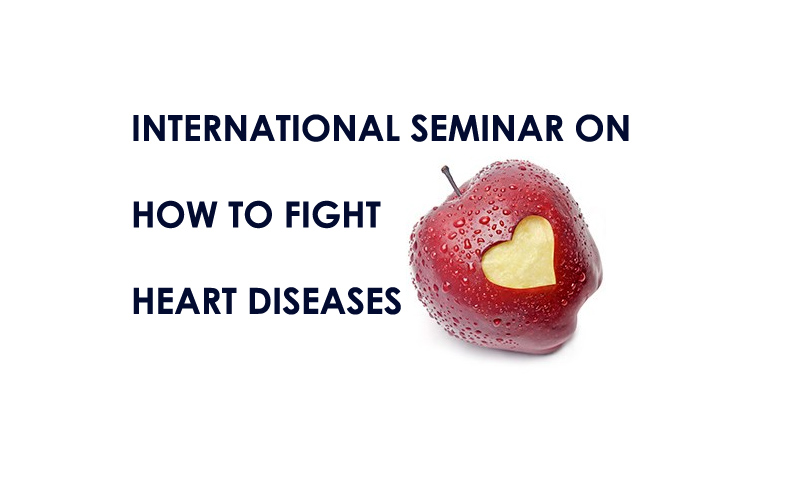 INTERNATIONAL SEMINAR ON

HOW TO FIGHT

HEART DISEASES